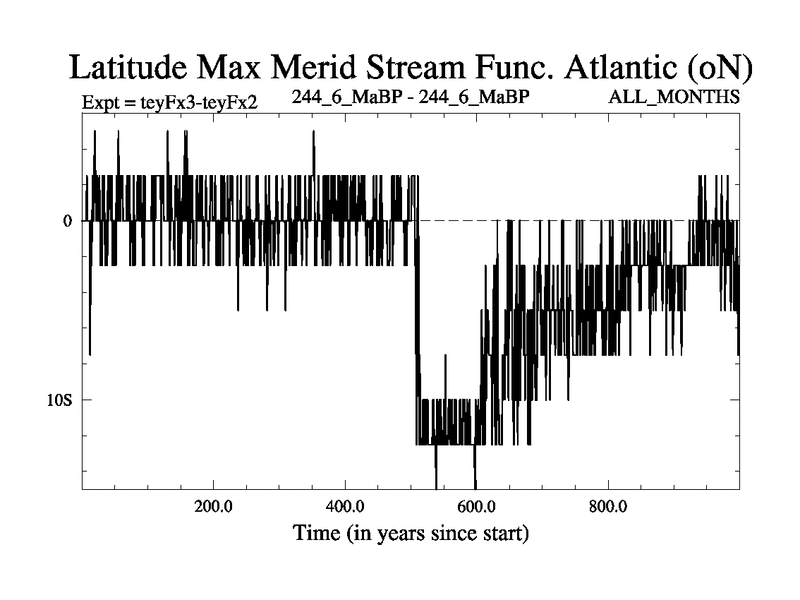 Latitude Max Merid Stream Func. Atlantic (oN)

Expt = teyFx3-teyFx2

244_6_MaBP - 244_6_MaBP

ALL_MONTHS

0

10S

200.0

400.0

600.0

800.0

Time (in years since start)